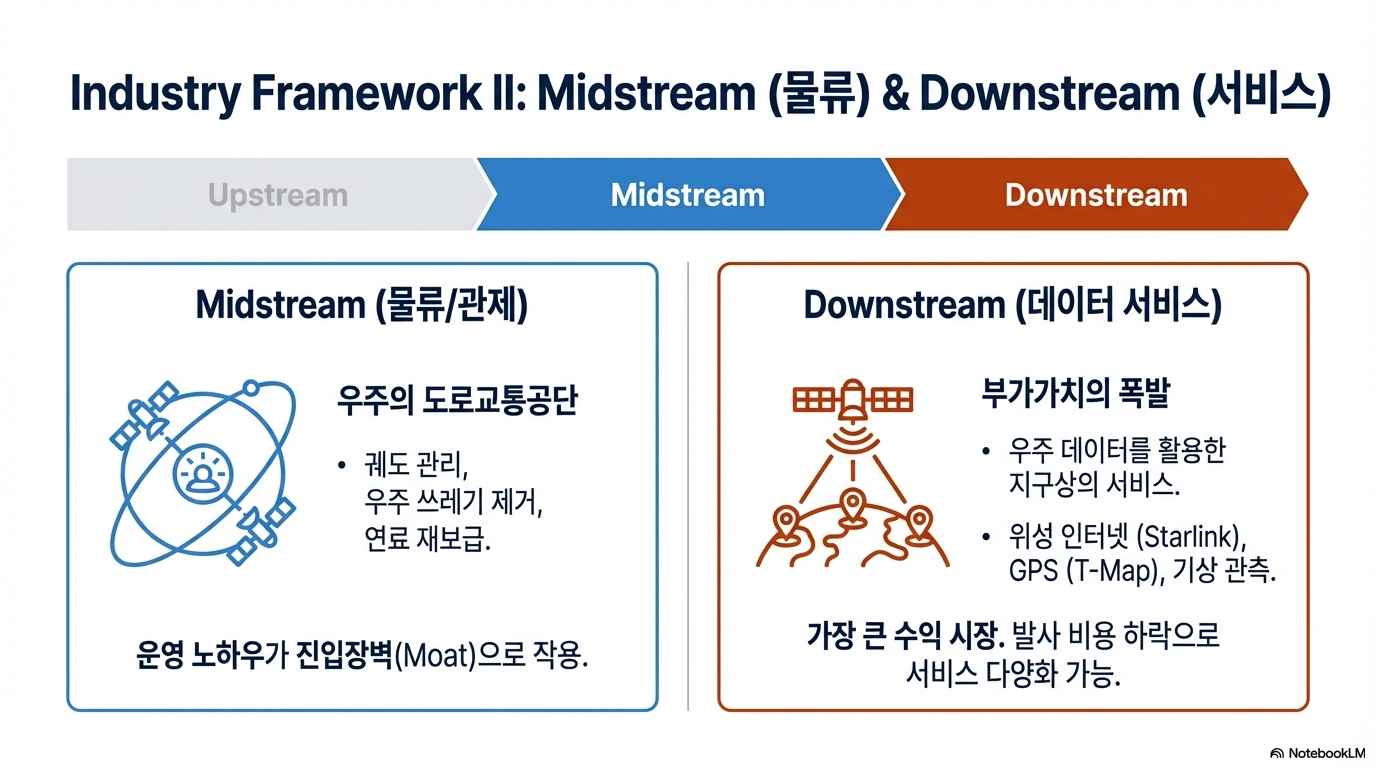 Industry Framework II: Midstream (물류) & Downstream (서비스)

Upstream

Midstream

Downstream

Midstream (물류/관제)

우주의 도로교통공단

• 궤도 관리, 우주 쓰레기 제거, 연료 재보급.

운영 노하우가 진입장벽(Moat)으로 작용.

Downstream (데이터 서비스)

부가가치의 폭발

• 우주 데이터를 활용한 지구상의 서비스.

• 위성 인터넷 (Starlink), GPS (T-Map), 기상 관측.

가장 큰 수익 시장. 발사 비용 하락으로 서비스 다양화 가능.

NotebookLM